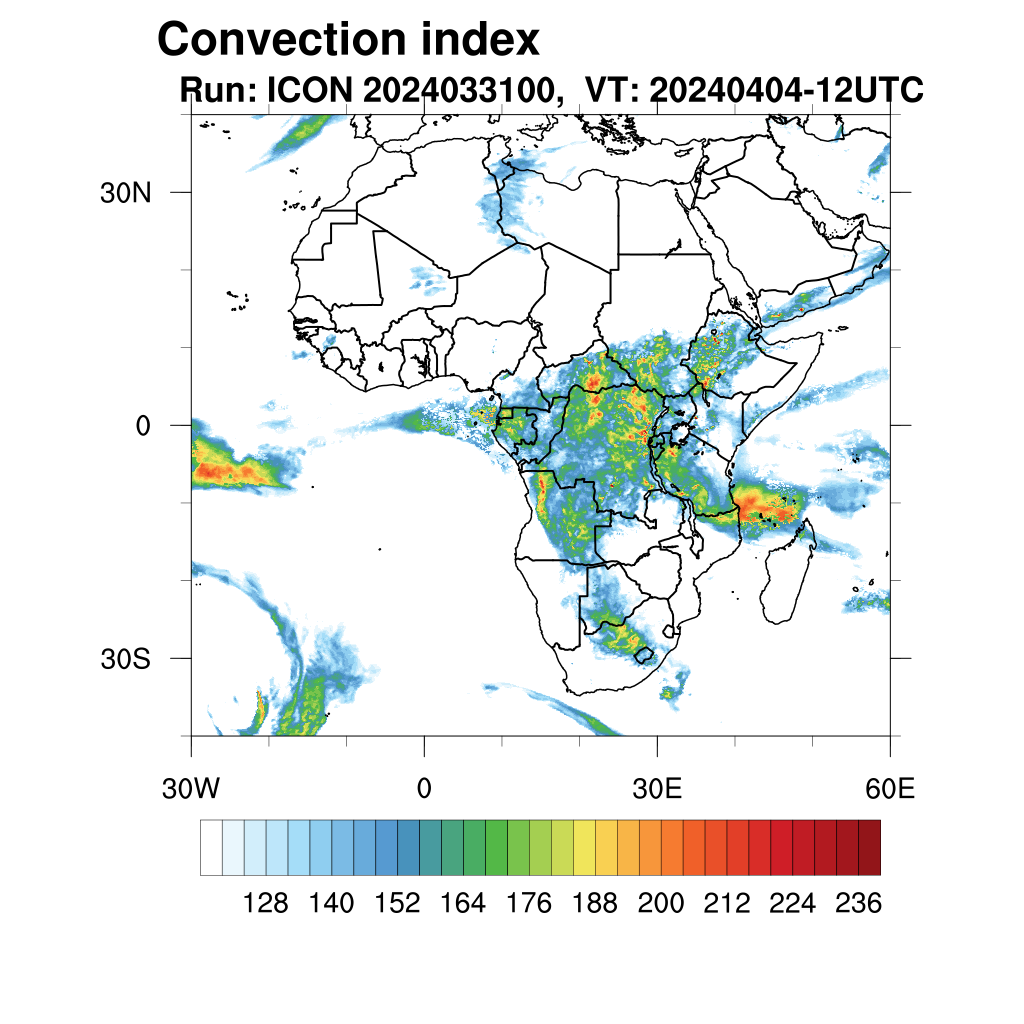 Convection index
Run: ICON 2024033100, VT: 20240404-12UTC

30N
0
30S

30W
0
30E
60E

128 140 152 164 176 188 200 212 224 236